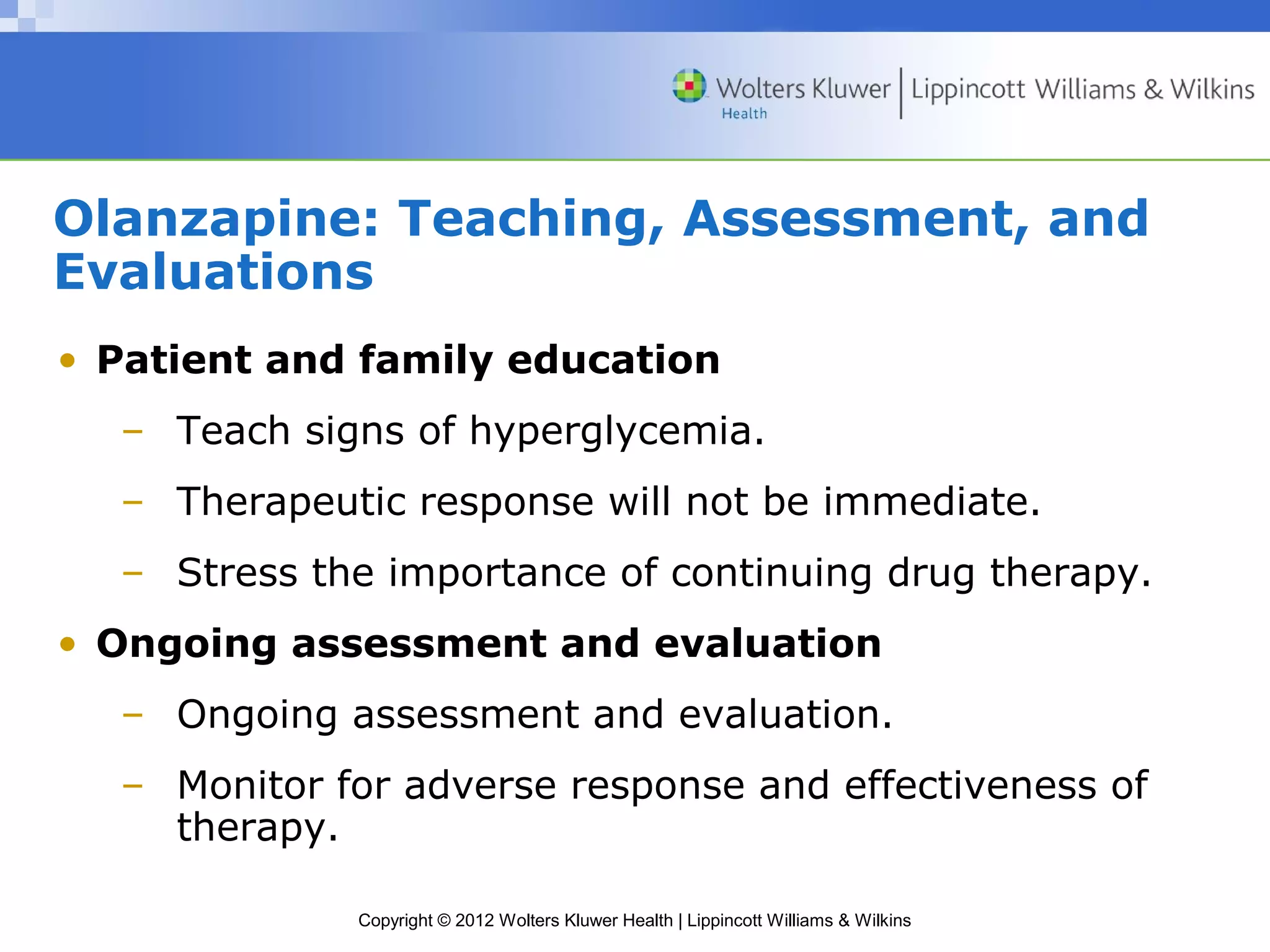 Wolters Kluwer Health | Lippincott Williams & Wilkins

Olanzapine: Teaching, Assessment, and Evaluations

• Patient and family education
– Teach signs of hyperglycemia.
– Therapeutic response will not be immediate.
– Stress the importance of continuing drug therapy.
• Ongoing assessment and evaluation
– Ongoing assessment and evaluation.
– Monitor for adverse response and effectiveness of therapy.

Copyright © 2012 Wolters Kluwer Health | Lippincott Williams & Wilkins